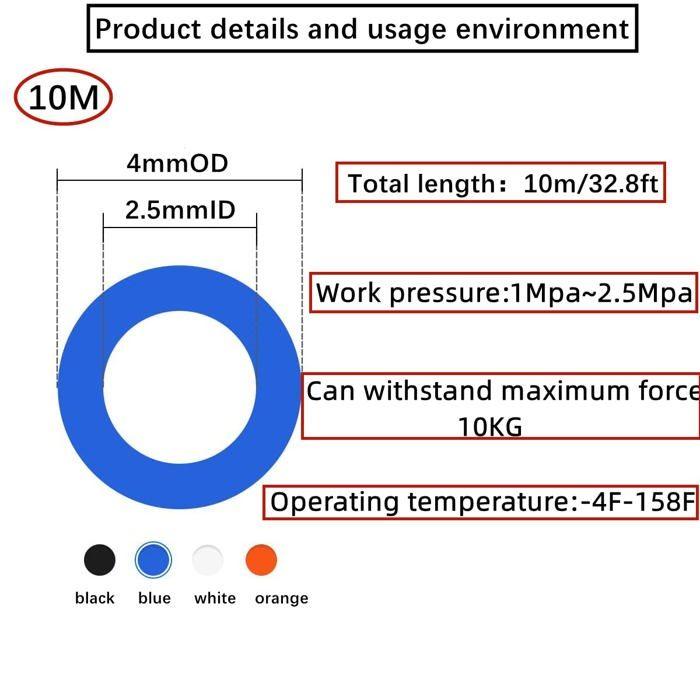 Product details and usage environment

10M

4mmOD

2.5mmID

Total length：10m/32.8ft

Work pressure:1Mpa~2.5Mpa

Can withstand maximum force
10KG

Operating temperature:-4F-158F

black blue white orange